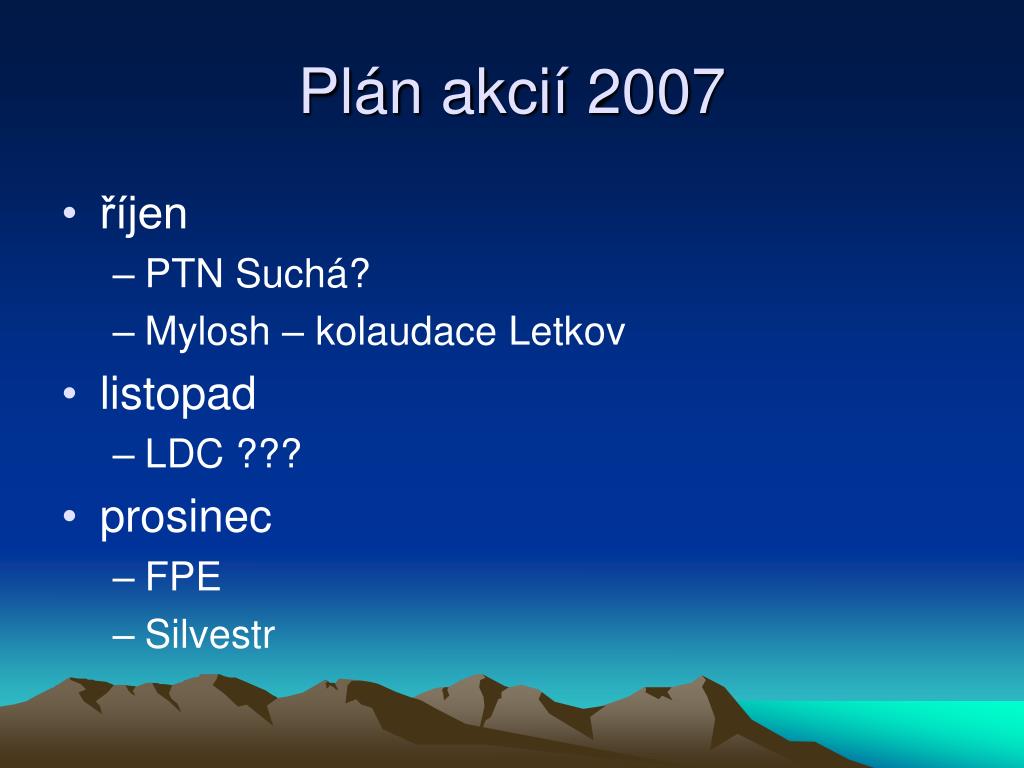 Plán akcií 2007

• říjen
– PTN Suchá?
– Mylosh – kolaudace Letkov
• listopad
– LDC ???
• prosinec
– FPE
– Silvestr